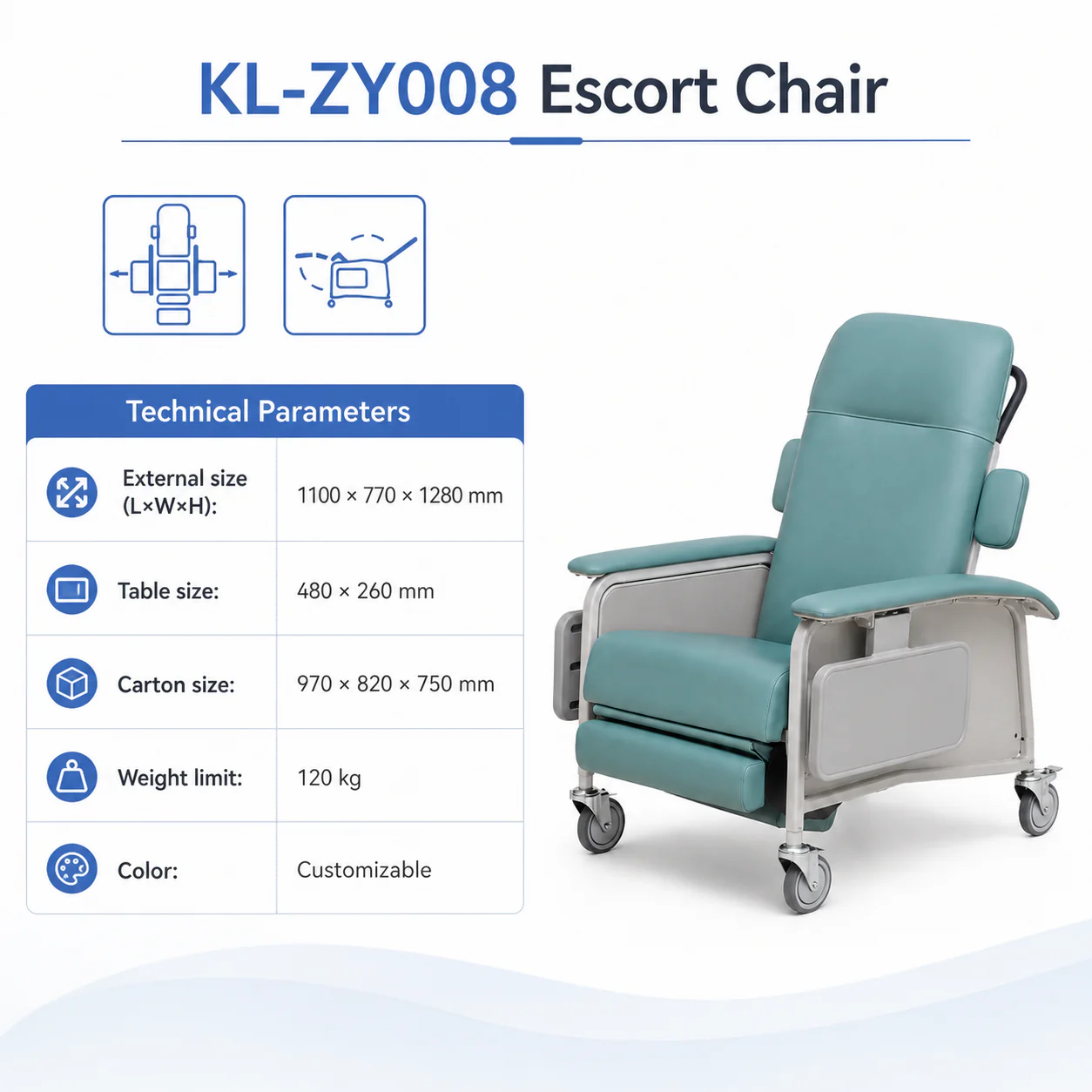 KL-ZY008 Escort Chair

| Technical Parameters | |
|---|---|
| External size (L×W×H): | 1100 × 770 × 1280 mm |
| Table size: | 480 × 260 mm |
| Carton size: | 970 × 820 × 750 mm |
| Weight limit: | 120 kg |
| Color: | Customizable |